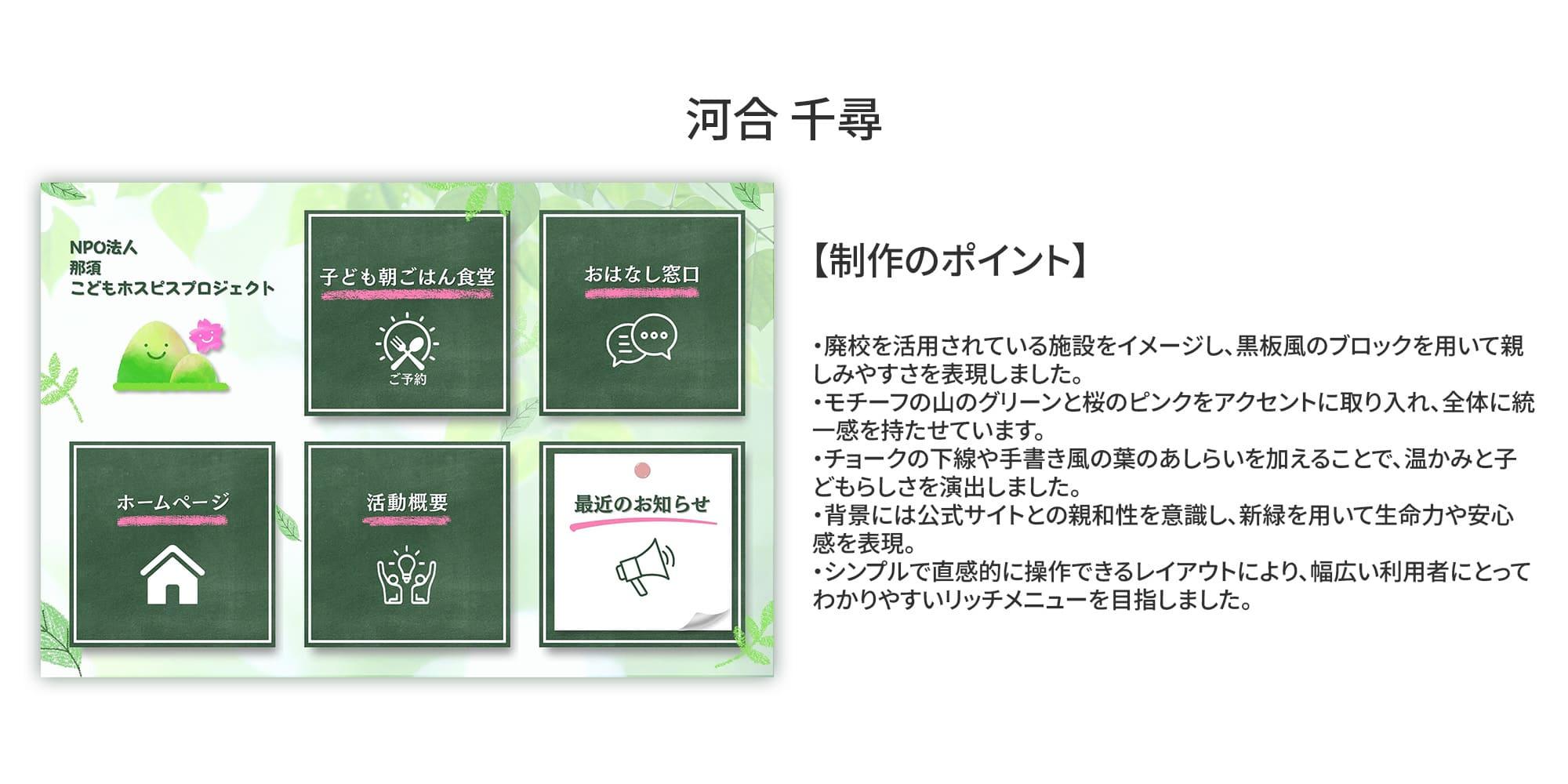 河合 千尋

NPO法人
那須
こどもホスピスプロジェクト

子ども朝ごはん食堂

ご予約

おはなし窓口

ホームページ

活動概要

最近のお知らせ

【制作のポイント】

・廃校を活用されている施設をイメージし、黒板風のブロックを用いて親しみやすさを表現しました。
・モチーフの山のグリーンと桜のピンクをアクセントに取り入れ、全体に統一感を持たせています。
・チョークの下線や手書き風の葉のあしらいを加えることで、温かみと子どもらしさを演出しました。
・背景には公式サイトとの親和性を意識し、新緑を用いて生命力や安心感を表現。
・シンプルで直感的に操作できるレイアウトにより、幅広い利用者にとってわかりやすいリッチメニューを目指しました。